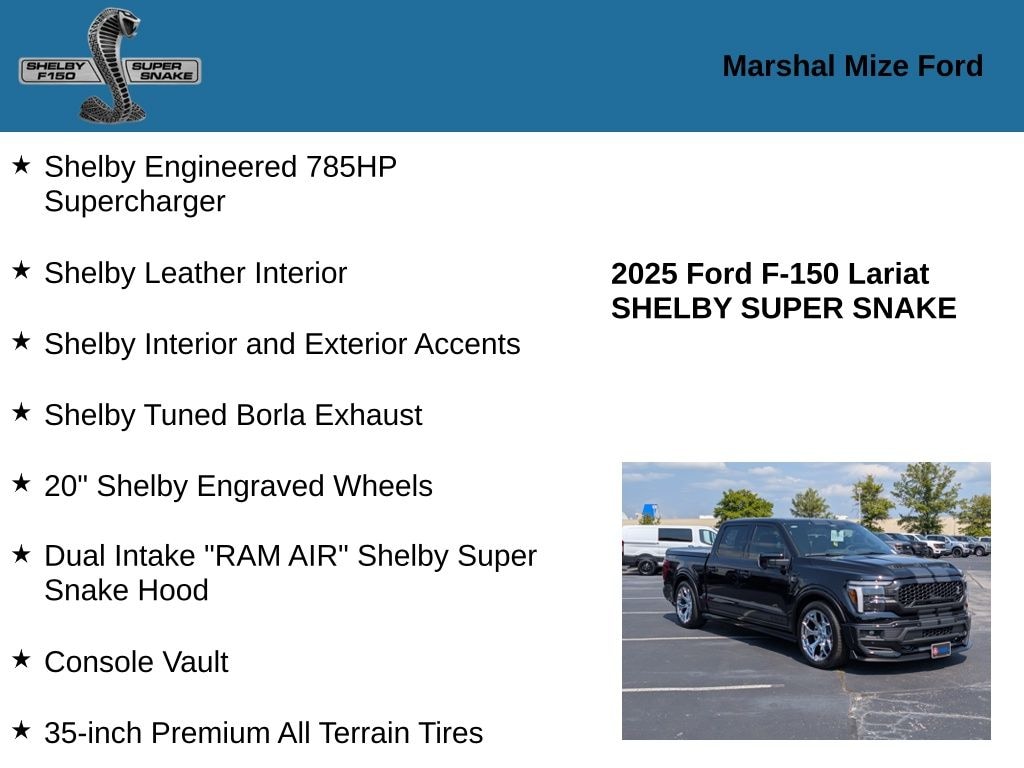 SHELBY F150 SUPER SNAKE

Marshal Mize Ford

★ Shelby Engineered 785HP Supercharger

★ Shelby Leather Interior

★ Shelby Interior and Exterior Accents

★ Shelby Tuned Borla Exhaust

★ 20" Shelby Engraved Wheels

★ Dual Intake "RAM AIR" Shelby Super Snake Hood

★ Console Vault

★ 35-inch Premium All Terrain Tires

2025 Ford F-150 Lariat SHELBY SUPER SNAKE